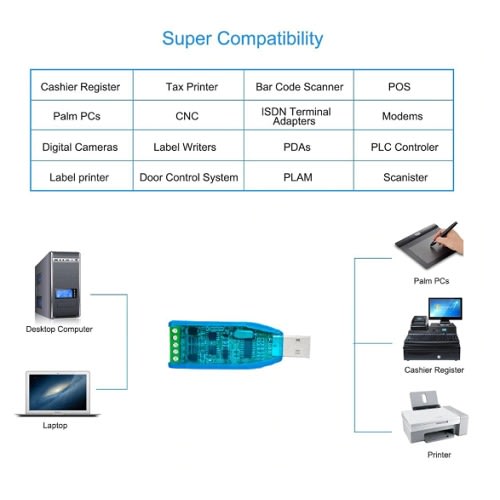 Super Compatibility

| Cashier Register | Tax Printer | Bar Code Scanner | POS |
|---|---|---|---|
| Palm PCs | CNC | ISDN Terminal Adapters | Modems |
| Digital Cameras | Label Writers | PDAs | PLC Controler |
| Label printer | Door Control System | PLAM | Scanister |

Desktop Computer

Laptop

Palm PCs

Cashier Register

Printer